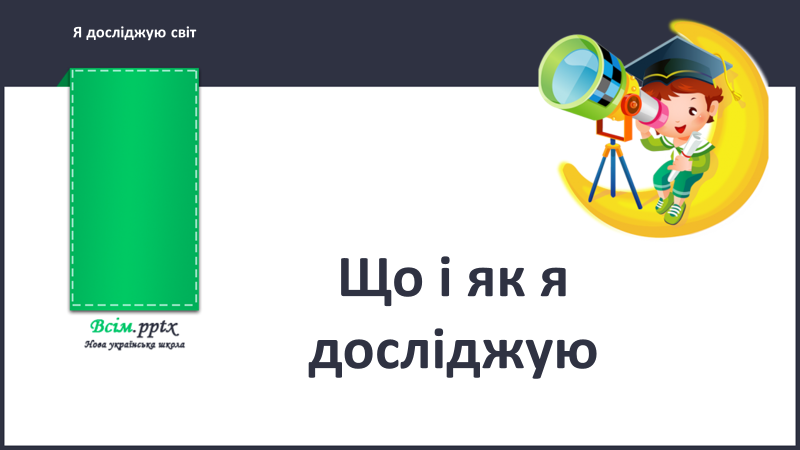 Я досліджую світ

Всім.pptx
Нова українська школа

Що і як я досліджую